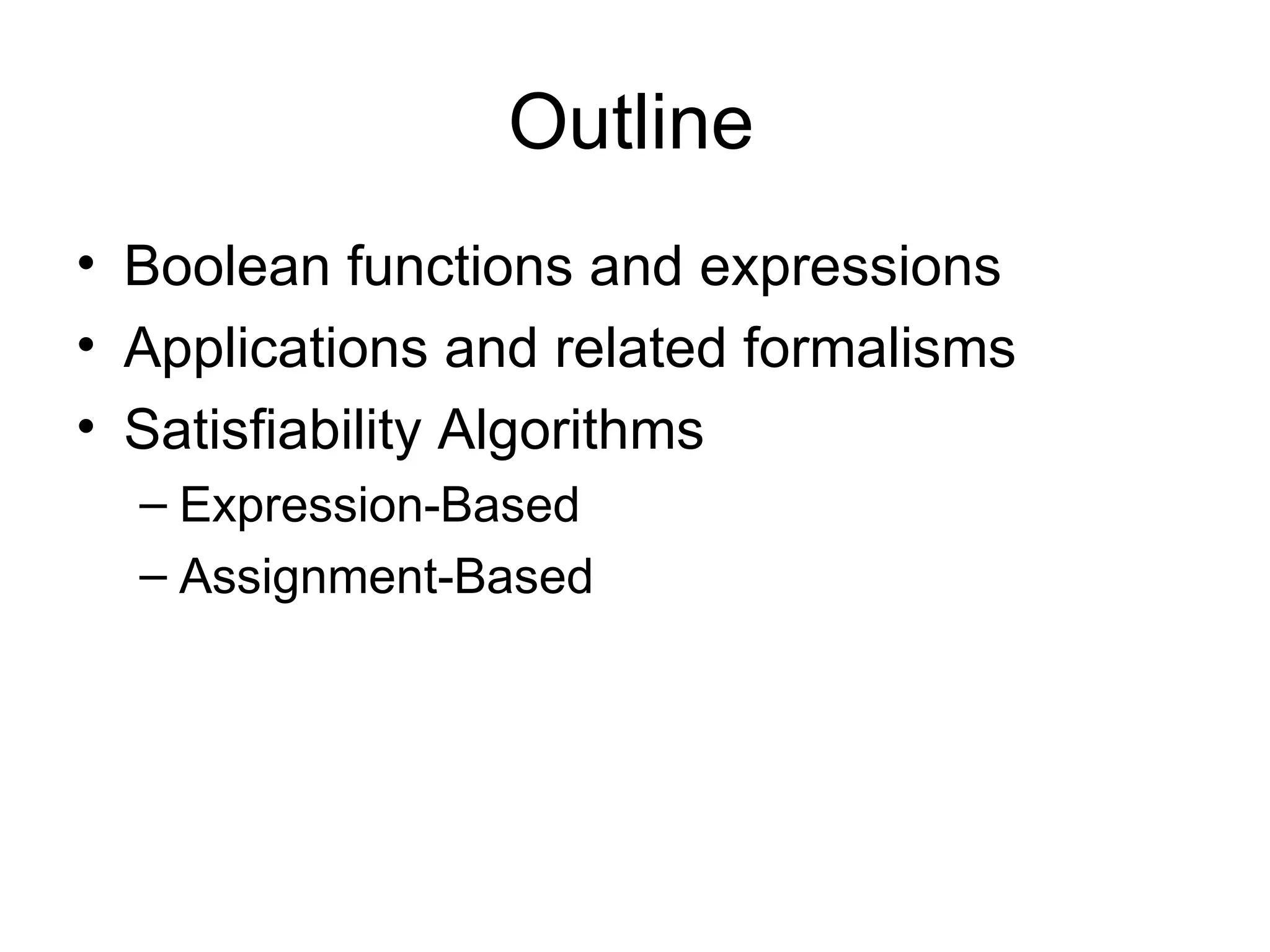 Outline

• Boolean functions and expressions
• Applications and related formalisms
• Satisfiability Algorithms
  – Expression-Based
  – Assignment-Based